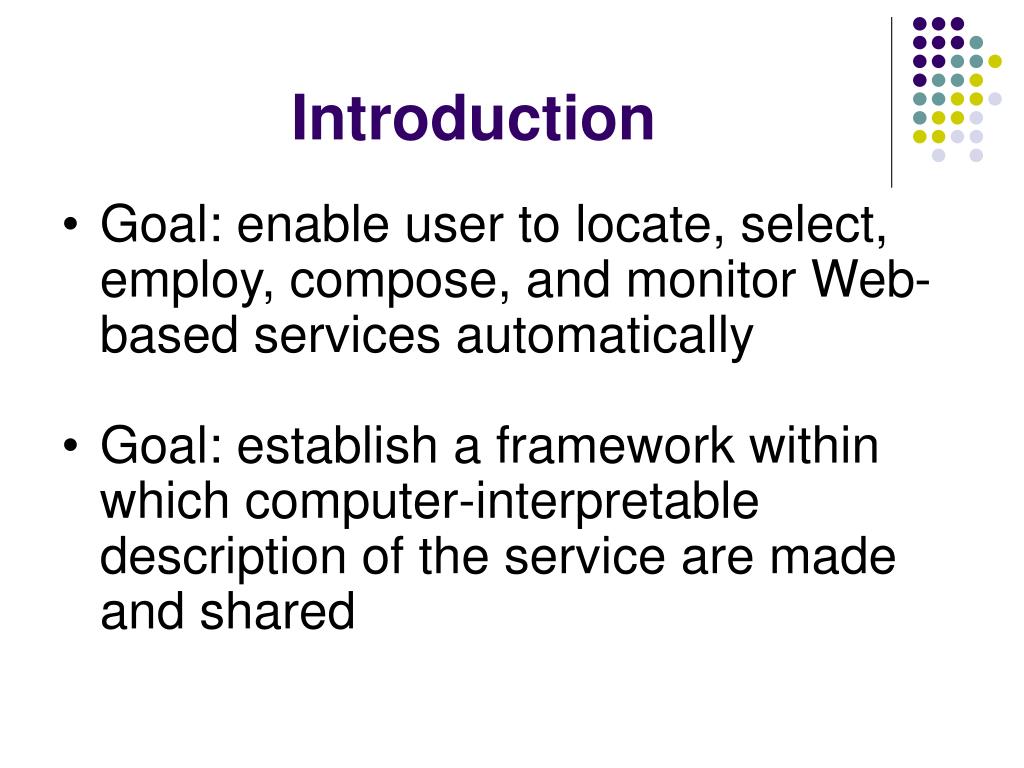 Introduction

• Goal: enable user to locate, select, employ, compose, and monitor Web-based services automatically

• Goal: establish a framework within which computer-interpretable description of the service are made and shared